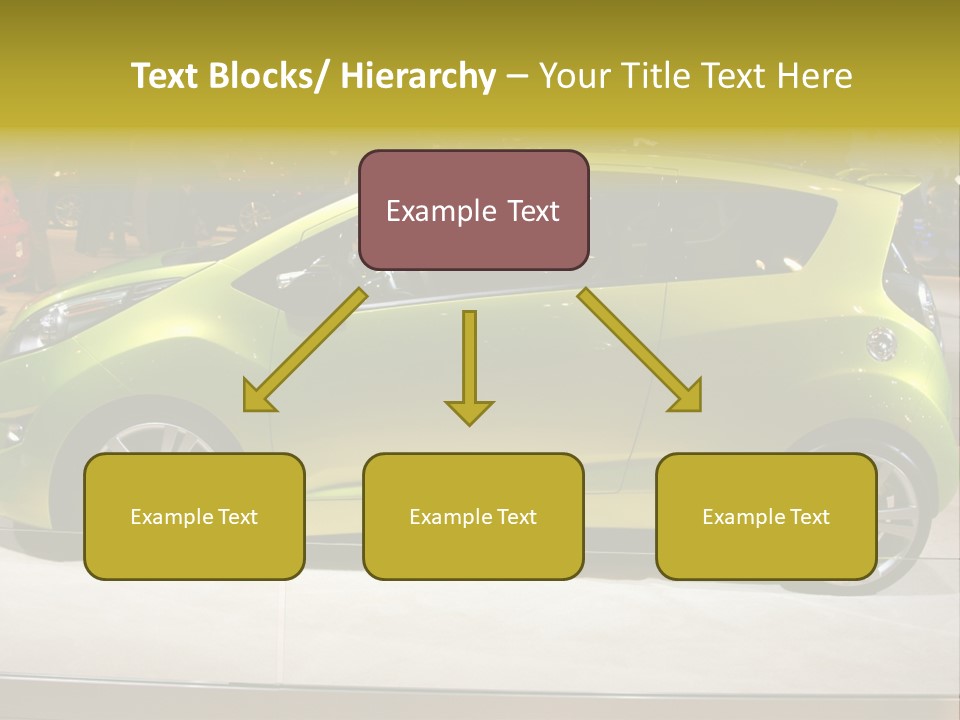 Text Blocks/ Hierarchy – Your Title Text Here

Example Text

Example Text

Example Text

Example Text